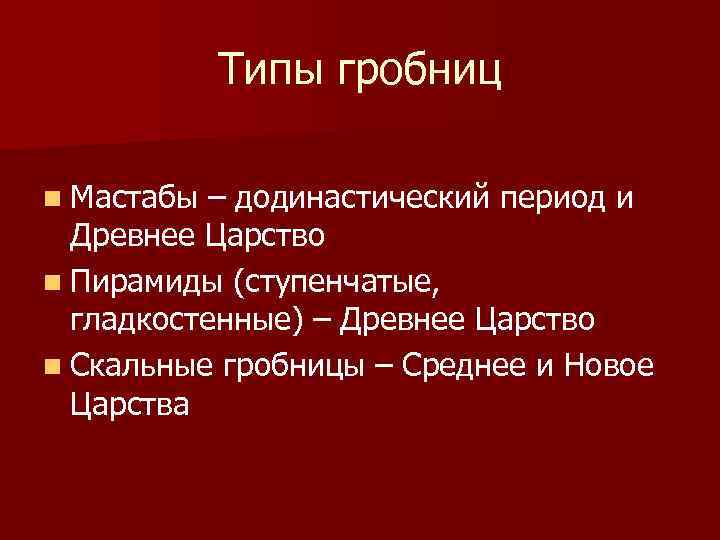 Типы гробниц

■ Мастабы – додинастический период и Древнее Царство
■ Пирамиды (ступенчатые, гладкостенные) – Древнее Царство
■ Скальные гробницы – Среднее и Новое Царства